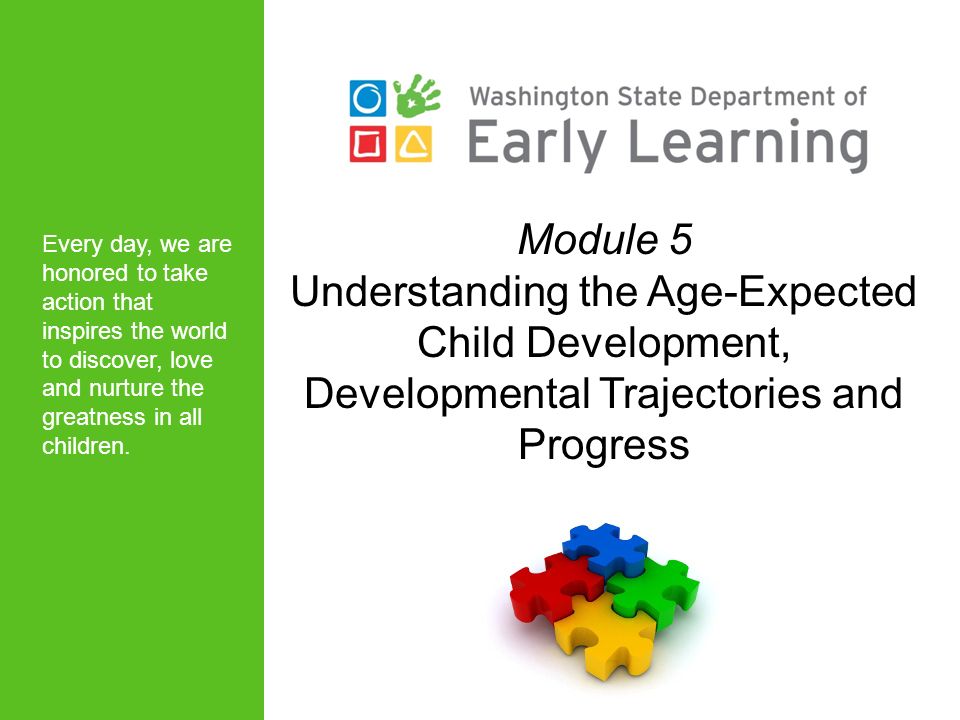 Every day, we are honored to take action that inspires the world to discover, love and nurture the greatness in all children.

Washington State Department of
Early Learning

Module 5
Understanding the Age-Expected Child Development, Developmental Trajectories and Progress